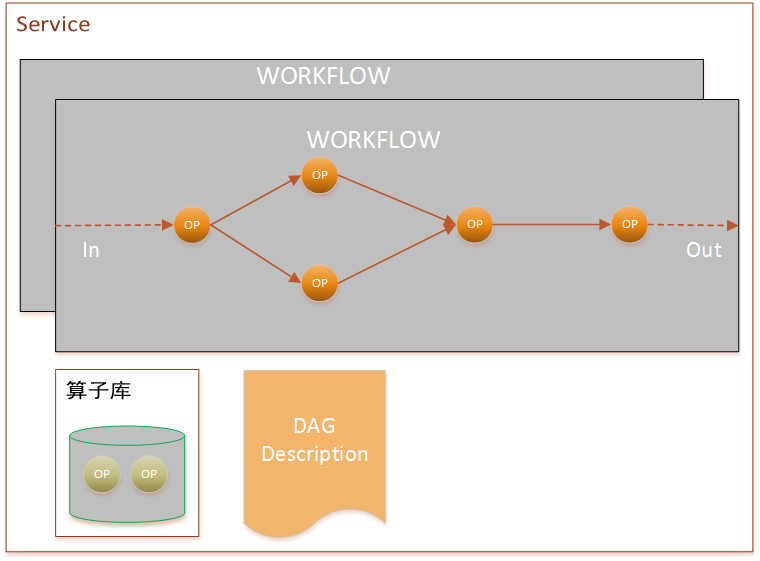 Service

WORKFLOW

WORKFLOW

OP

OP

OP

OP

OP

In

Out

算子库

OP OP

DAG Description